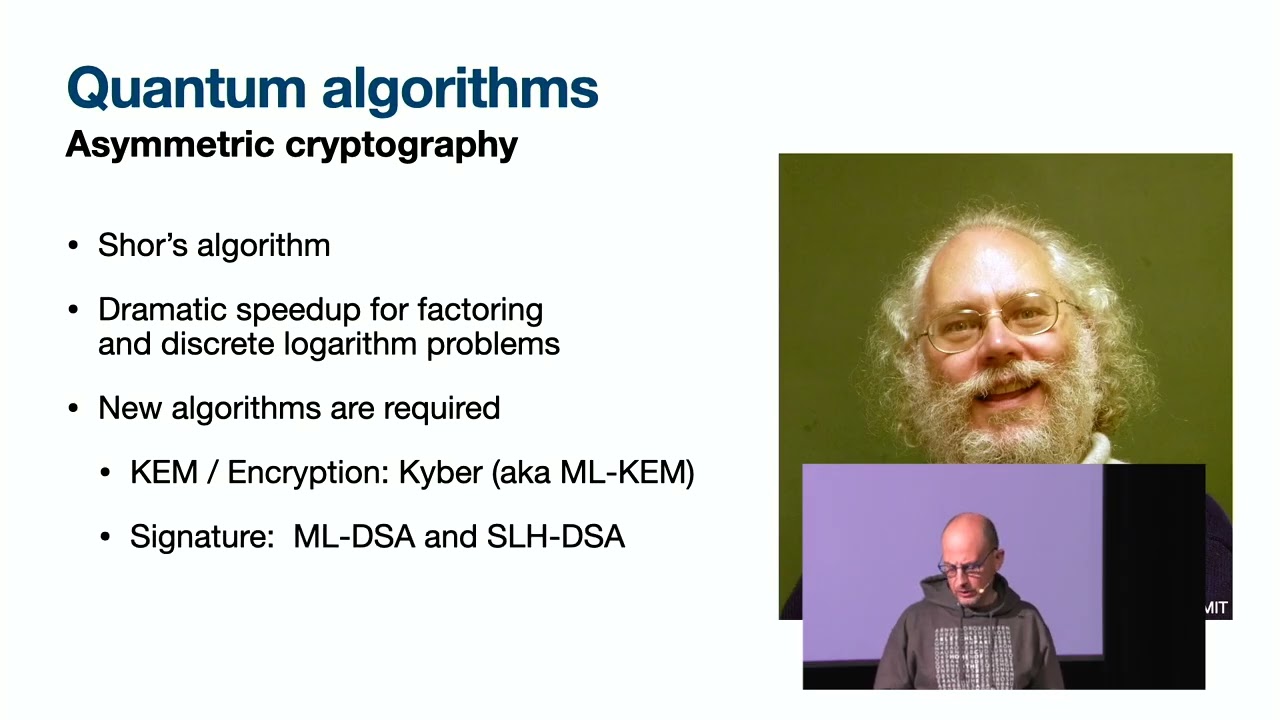 Quantum algorithms
Asymmetric cryptography

• Shor's algorithm

• Dramatic speedup for factoring and discrete logarithm problems

• New algorithms are required

• KEM / Encryption: Kyber (aka ML-KEM)

• Signature: ML-DSA and SLH-DSA

MIT